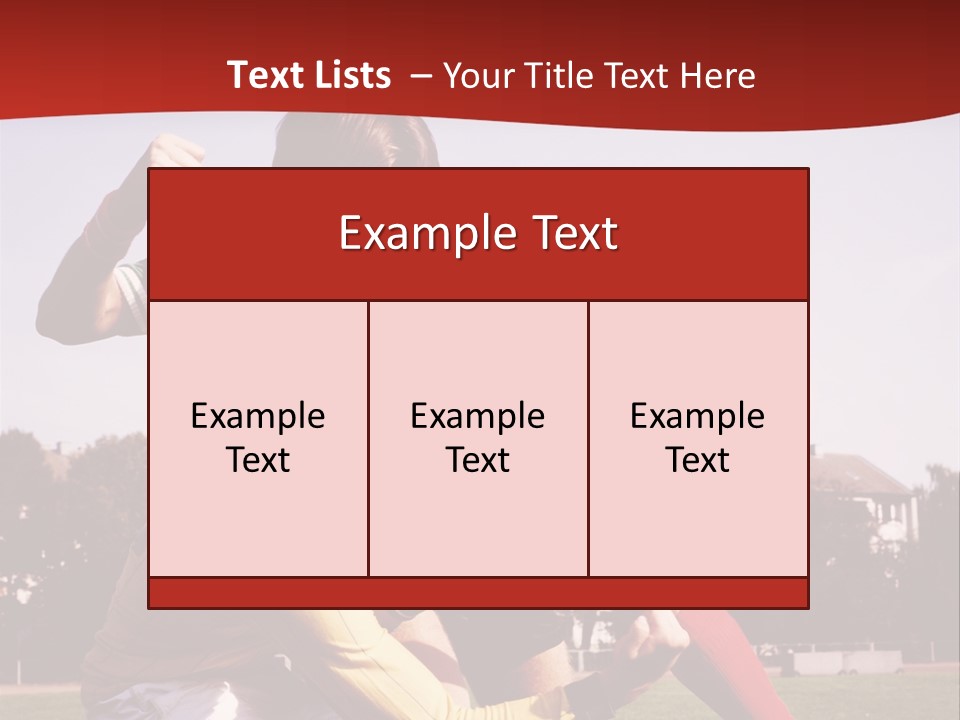 Text Lists – Your Title Text Here

Example Text

Example Text

Example Text

Example Text